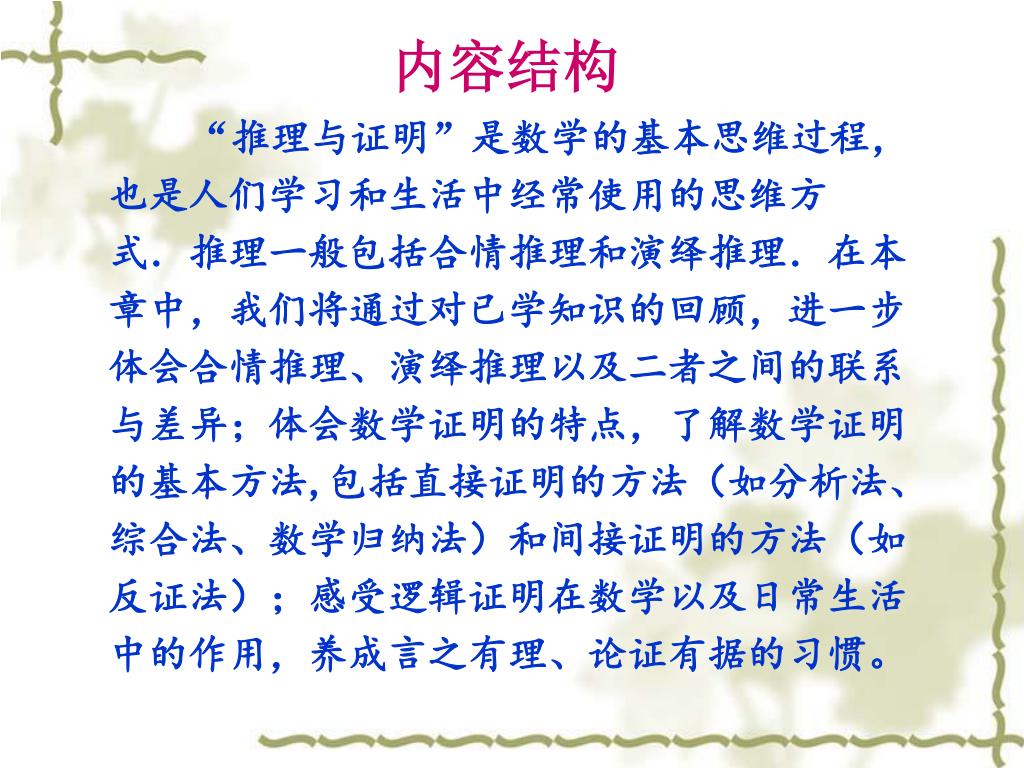 内容结构

“推理与证明”是数学的基本思维过程，也是人们学习和生活中经常使用的思维方式．推理一般包括合情推理和演绎推理．在本章中，我们将通过对已学知识的回顾，进一步体会合情推理、演绎推理以及二者之间的联系与差异；体会数学证明的特点，了解数学证明的基本方法,包括直接证明的方法（如分析法、综合法、数学归纳法）和间接证明的方法（如反证法）；感受逻辑证明在数学以及日常生活中的作用，养成言之有理、论证有据的习惯。